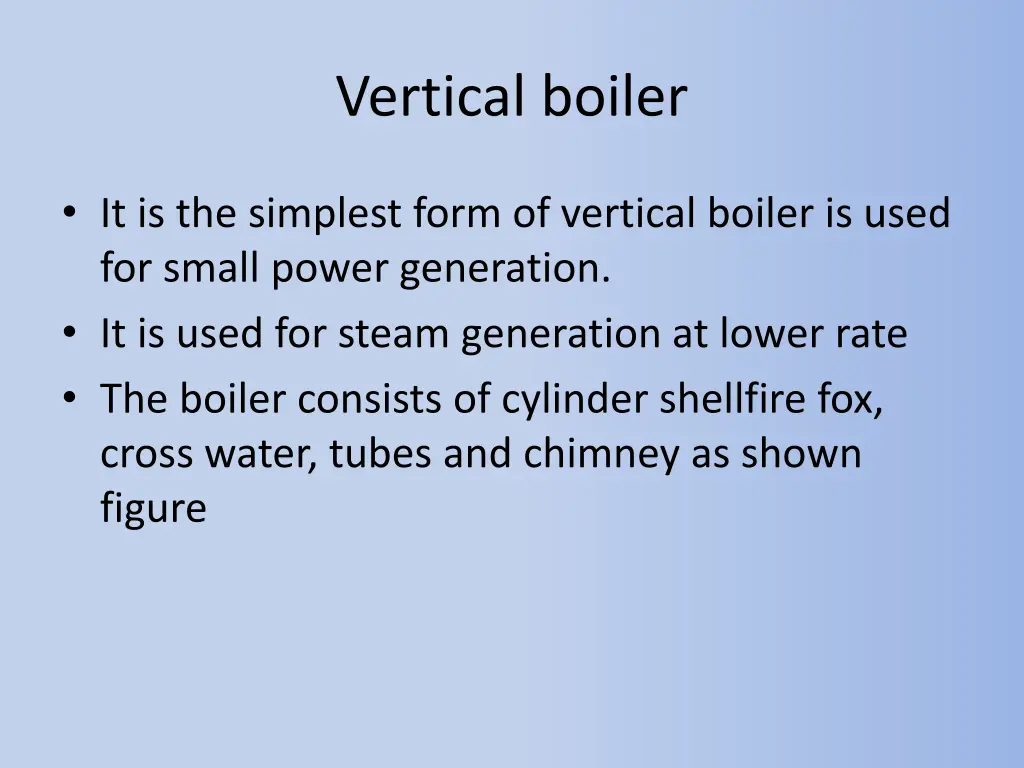 Vertical boiler

• It is the simplest form of vertical boiler is used for small power generation.
• It is used for steam generation at lower rate
• The boiler consists of cylinder shellfire fox, cross water, tubes and chimney as shown figure